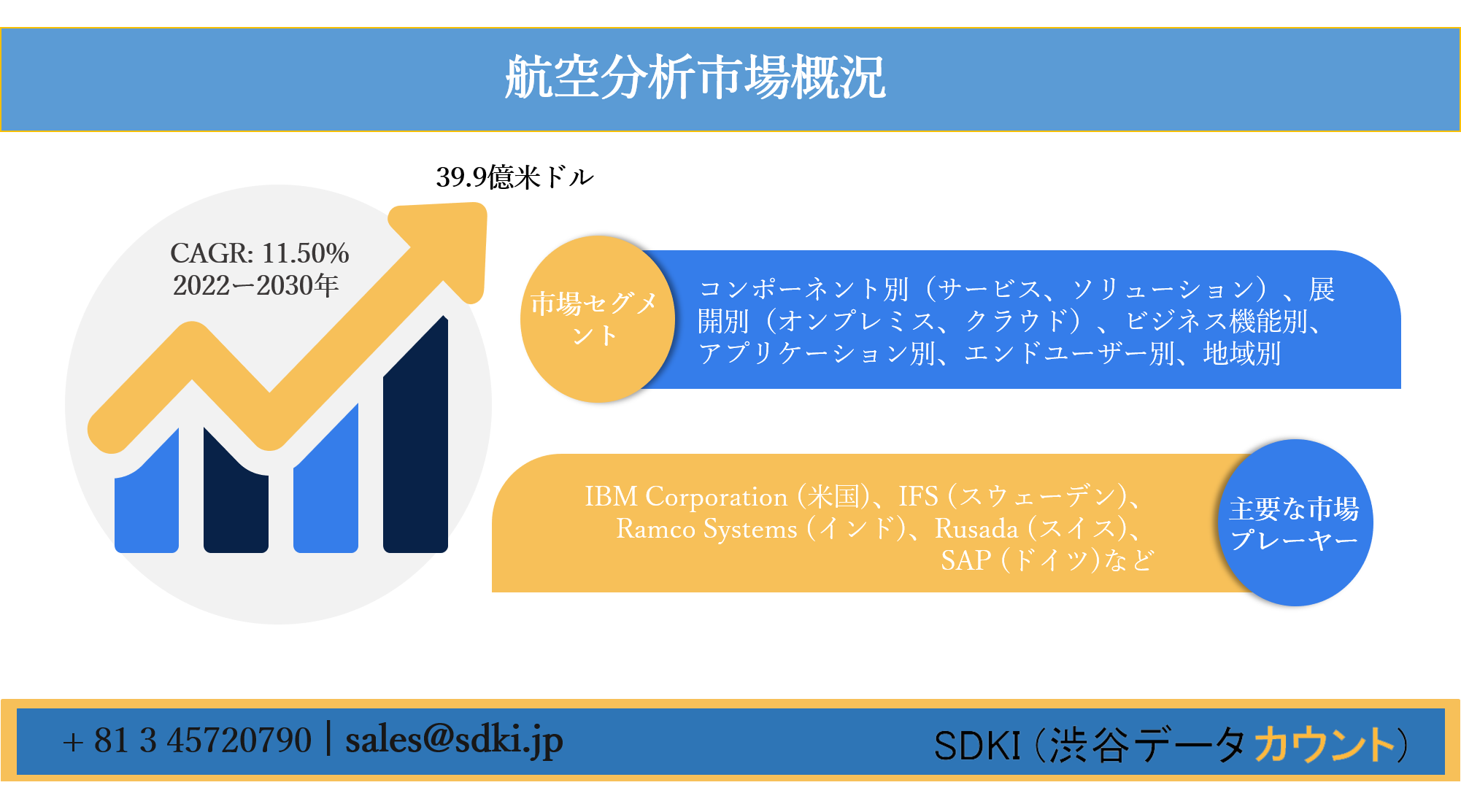 航空分析市場概況

39.9億米ドル

CAGR: 11.50%
2022ー2030年

市場セグメント

コンポーネント別（サービス、ソリューション）、展開別（オンプレミス、クラウド）、ビジネス機能別、アプリケーション別、エンドユーザー別、地域別

IBM Corporation (米国)、IFS (スウェーデン)、Ramco Systems (インド)、Rusada (スイス)、SAP (ドイツ)など

主要な市場プレーヤー

+ 81 3 45720790 | sales@sdki.jp

SDKI (渋谷データカウント)